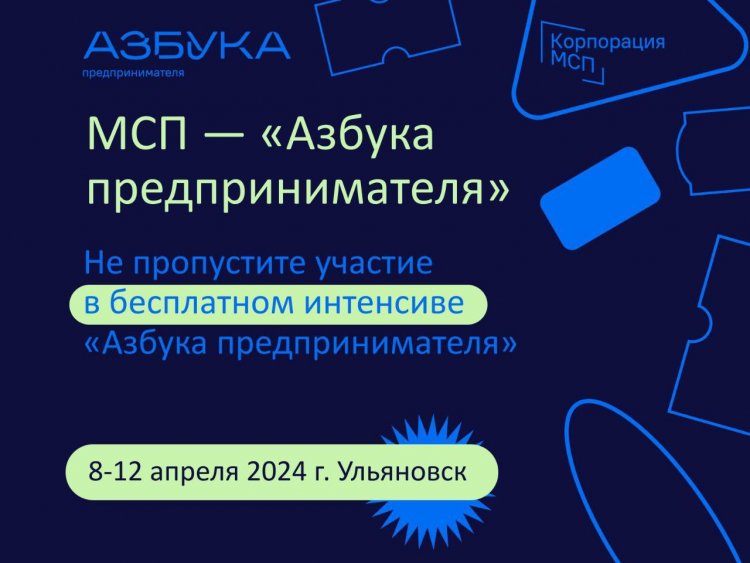 АЗБУКА
предпринимателя

Корпорация
МСП

МСП — «Азбука предпринимателя»

Не пропустите участие в бесплатном интенсиве «Азбука предпринимателя»

8-12 апреля 2024 г. Ульяновск